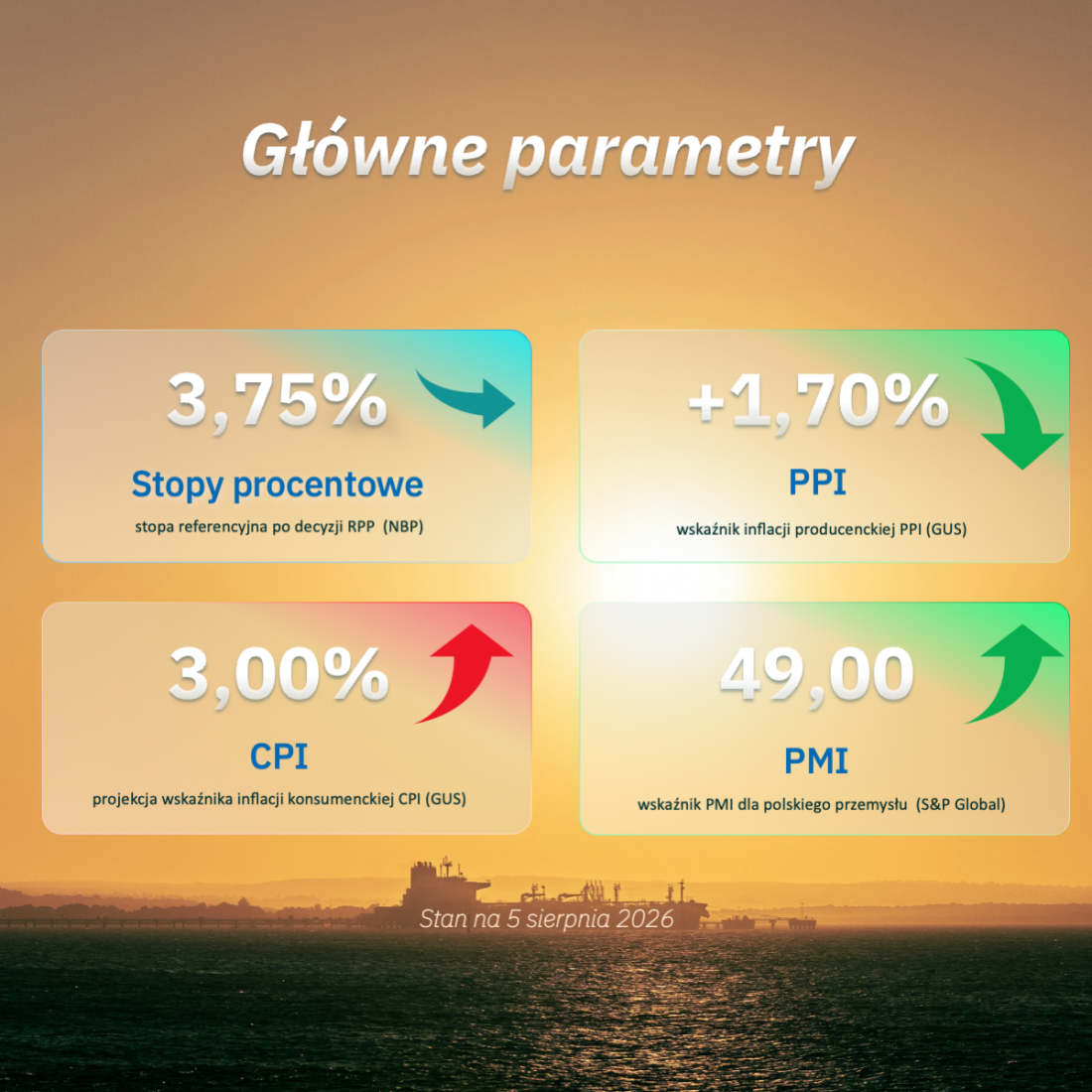 Główne parametry

3,75%

Stopy procentowe

stopa referencyjna po decyzji RPP (NBP)

+1,70%

PPI

wskaźnik inflacji producenckiej PPI (GUS)

3,00%

CPI

projekcja wskaźnika inflacji konsumenckiej CPI (GUS)

49,00

PMI

wskaźnik PMI dla polskiego przemysłu (S&P Global)

Stan na 5 sierpnia 2026